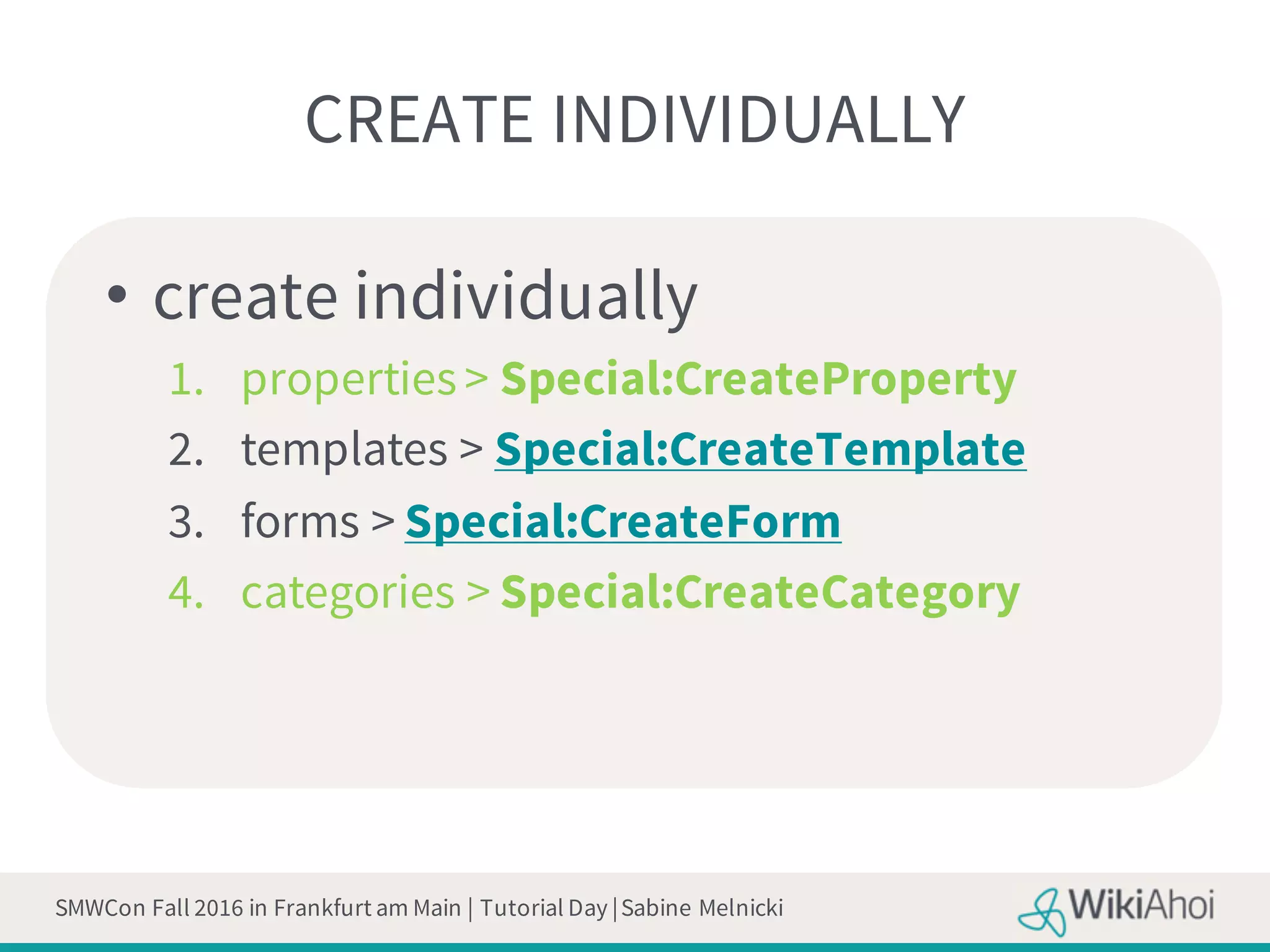 CREATE INDIVIDUALLY

• create individually

1. properties > Special:CreateProperty
2. templates > Special:CreateTemplate
3. forms > Special:CreateForm
4. categories > Special:CreateCategory

SMWCon Fall 2016 in Frankfurt am Main | Tutorial Day | Sabine Melnicki

WikiAhoi